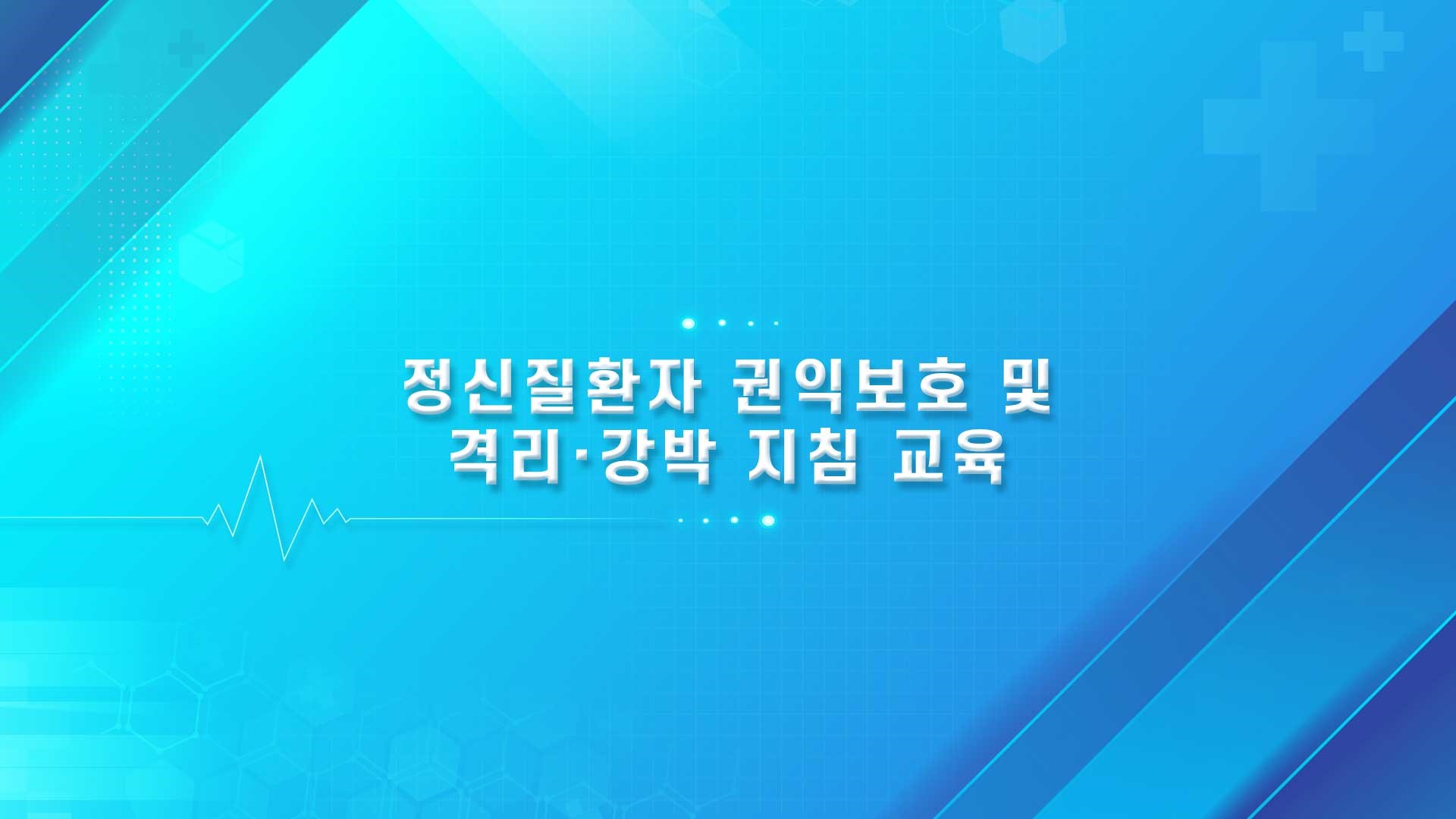 정신질환자 권익보호 및
격리·강박 지침 교육